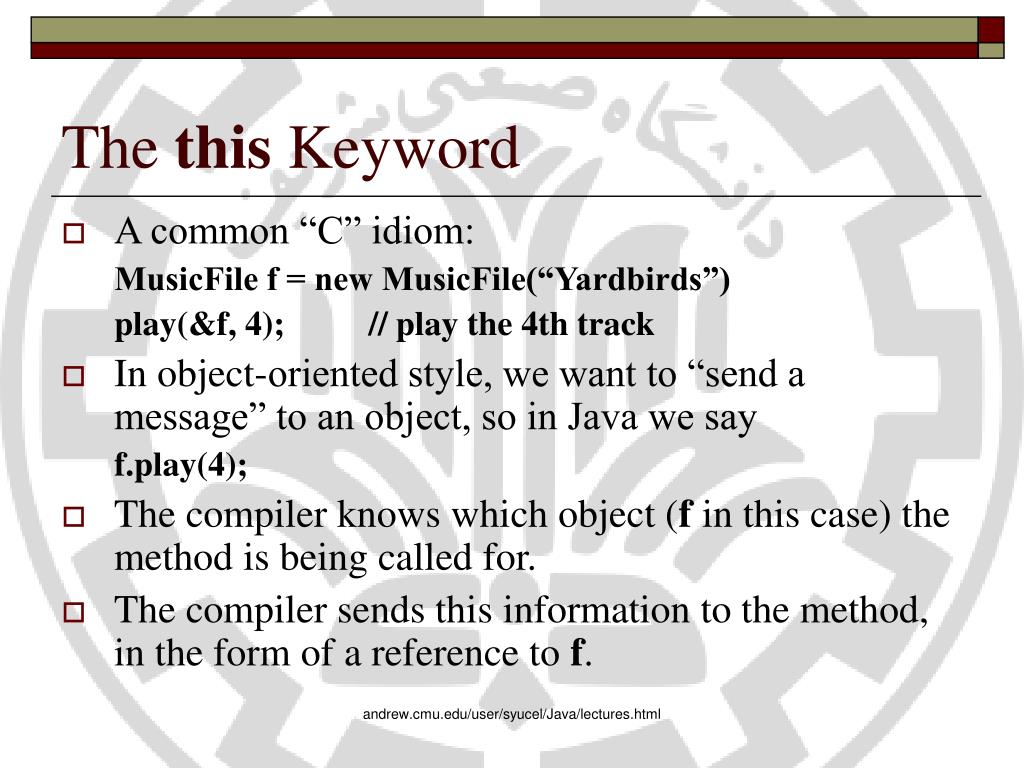 The this Keyword

A common “C” idiom:

MusicFile f = new MusicFile(“Yardbirds”)

play(&f, 4); // play the 4th track

In object-oriented style, we want to “send a message” to an object, so in Java we say

f.play(4);

The compiler knows which object (f in this case) the method is being called for.

The compiler sends this information to the method, in the form of a reference to f.

andrew.cmu.edu/user/syucel/Java/lectures.html